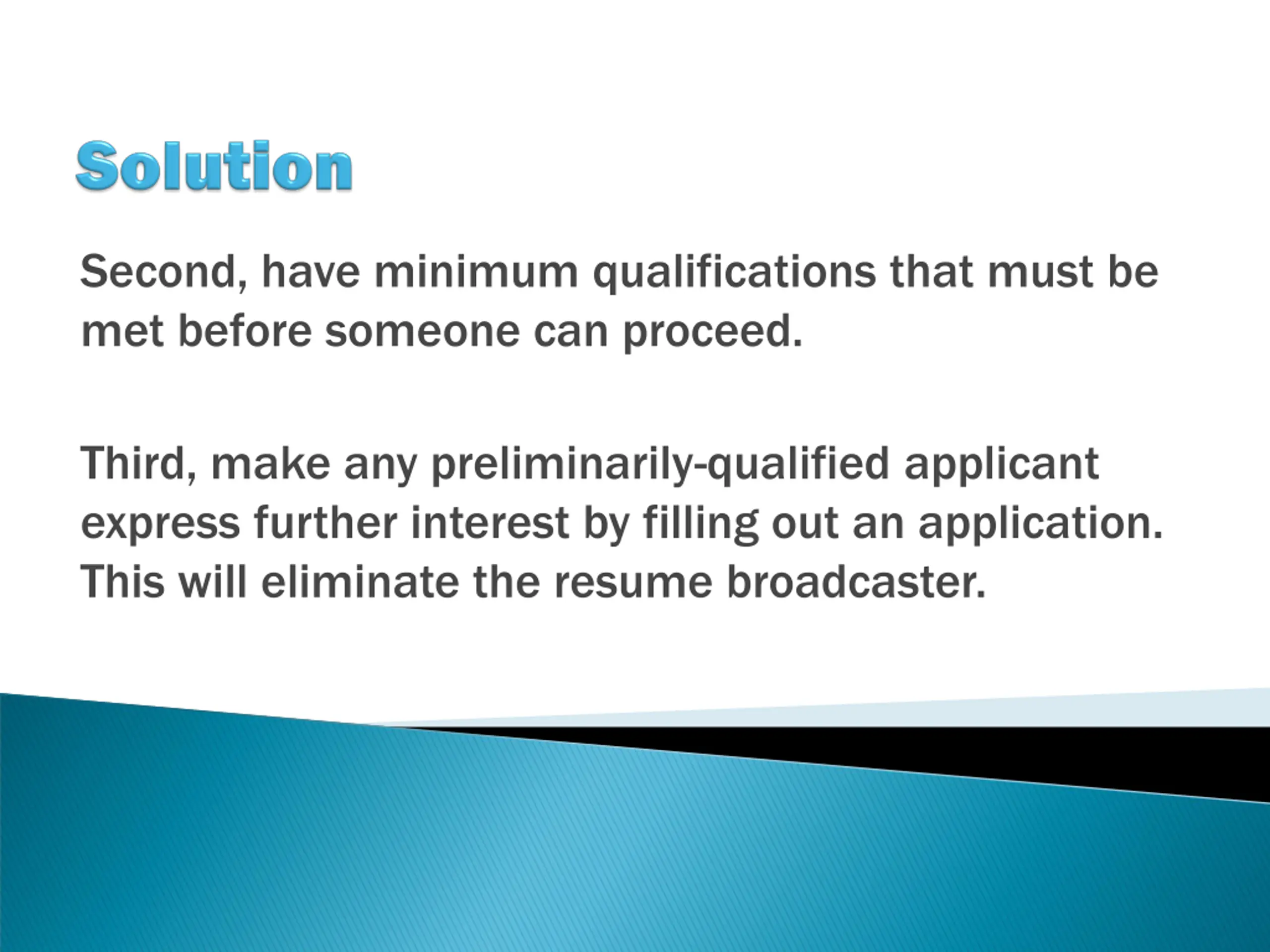 Solution

Second, have minimum qualifications that must be met before someone can proceed.

Third, make any preliminarily-qualified applicant express further interest by filling out an application. This will eliminate the resume broadcaster.